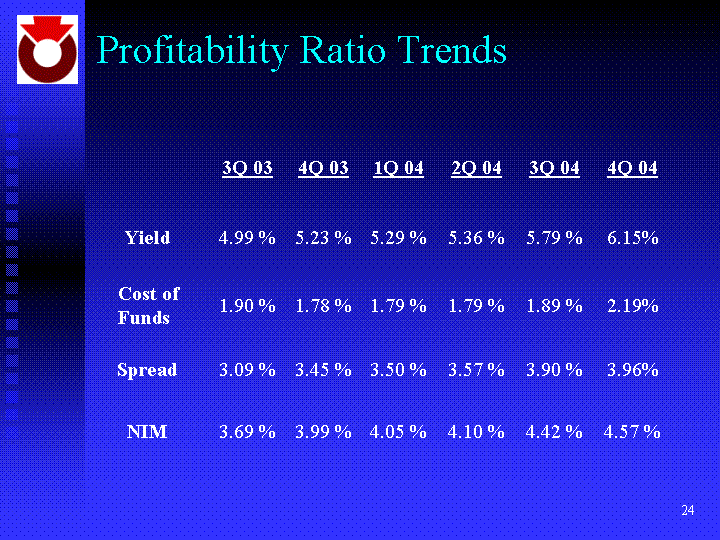 Profitability Ratio Trends

| | 3Q 03 | 4Q 03 | 1Q 04 | 2Q 04 | 3Q 04 | 4Q 04 |
|---|---|---|---|---|---|---|
| Yield | 4.99 % | 5.23 % | 5.29 % | 5.36 % | 5.79 % | 6.15% |
| Cost of Funds | 1.90 % | 1.78 % | 1.79 % | 1.79 % | 1.89 % | 2.19% |
| Spread | 3.09 % | 3.45 % | 3.50 % | 3.57 % | 3.90 % | 3.96% |
| NIM | 3.69 % | 3.99 % | 4.05 % | 4.10 % | 4.42 % | 4.57 % |

24